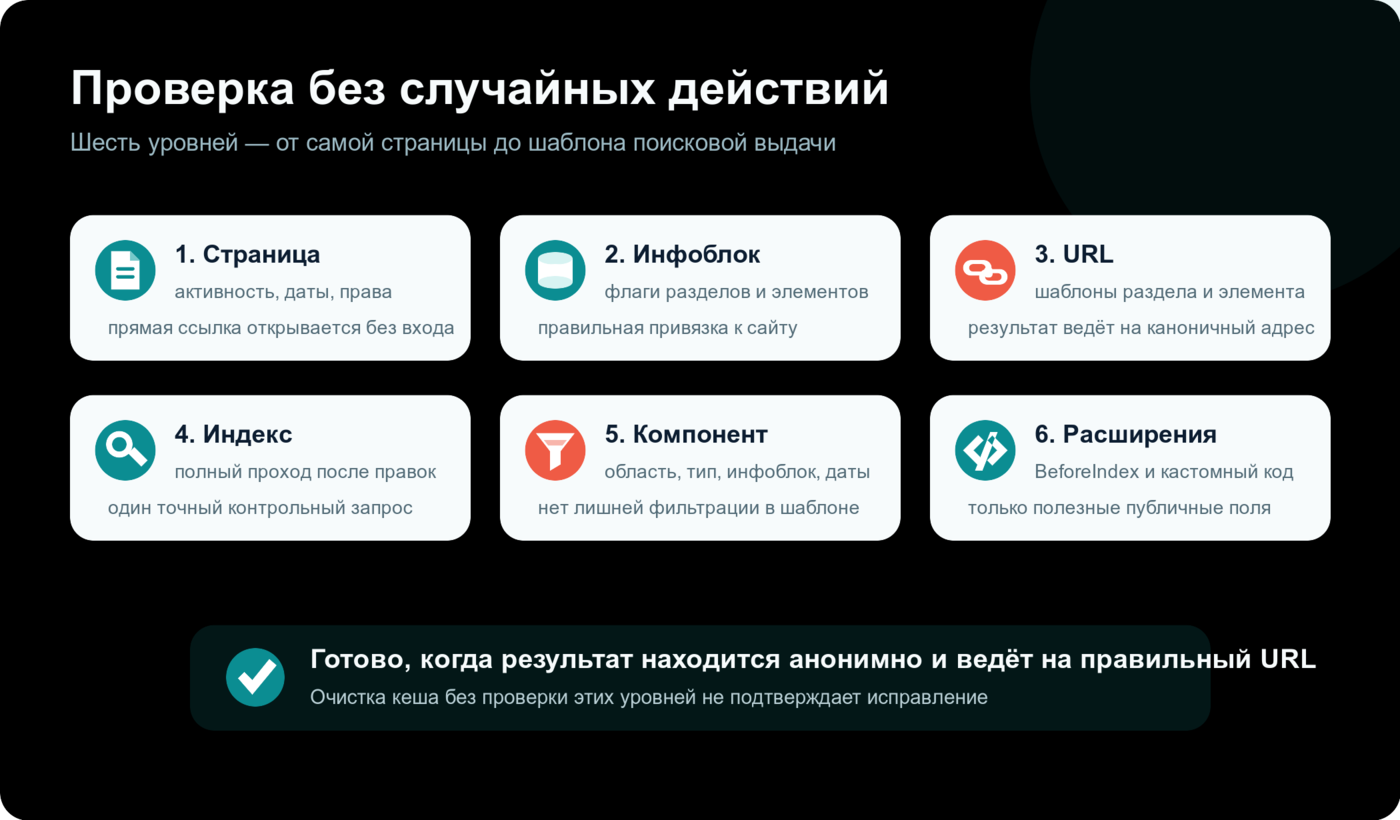 Проверка без случайных действий

Шесть уровней — от самой страницы до шаблона поисковой выдачи

1. Страница
активность, даты, права
прямая ссылка открывается без входа

2. Инфоблок
флаги разделов и элементов
правильная привязка к сайту

3. URL
шаблоны раздела и элемента
результат ведёт на каноничный адрес

4. Индекс
полный проход после правок
один точный контрольный запрос

5. Компонент
область, тип, инфоблок, даты
нет лишней фильтрации в шаблоне

6. Расширения
BeforeIndex и кастомный код
только полезные публичные поля

Готово, когда результат находится анонимно и ведёт на правильный URL
Очистка кеша без проверки этих уровней не подтверждает исправление